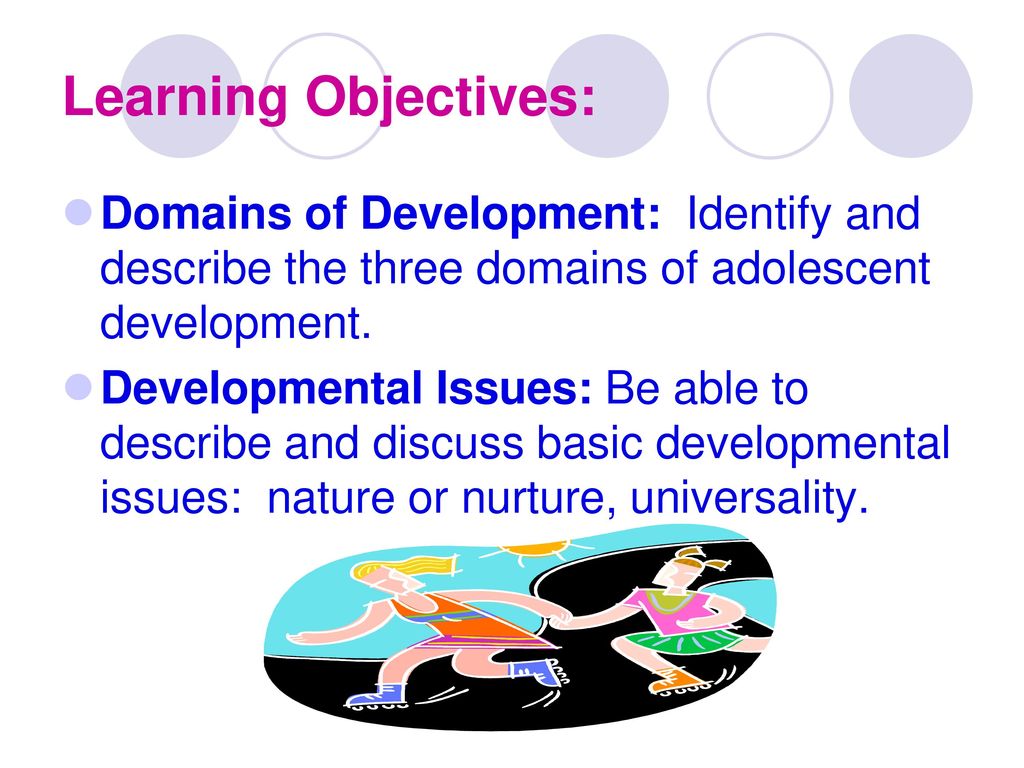 Learning Objectives:

Domains of Development: Identify and describe the three domains of adolescent development.

Developmental Issues: Be able to describe and discuss basic developmental issues: nature or nurture, universality.